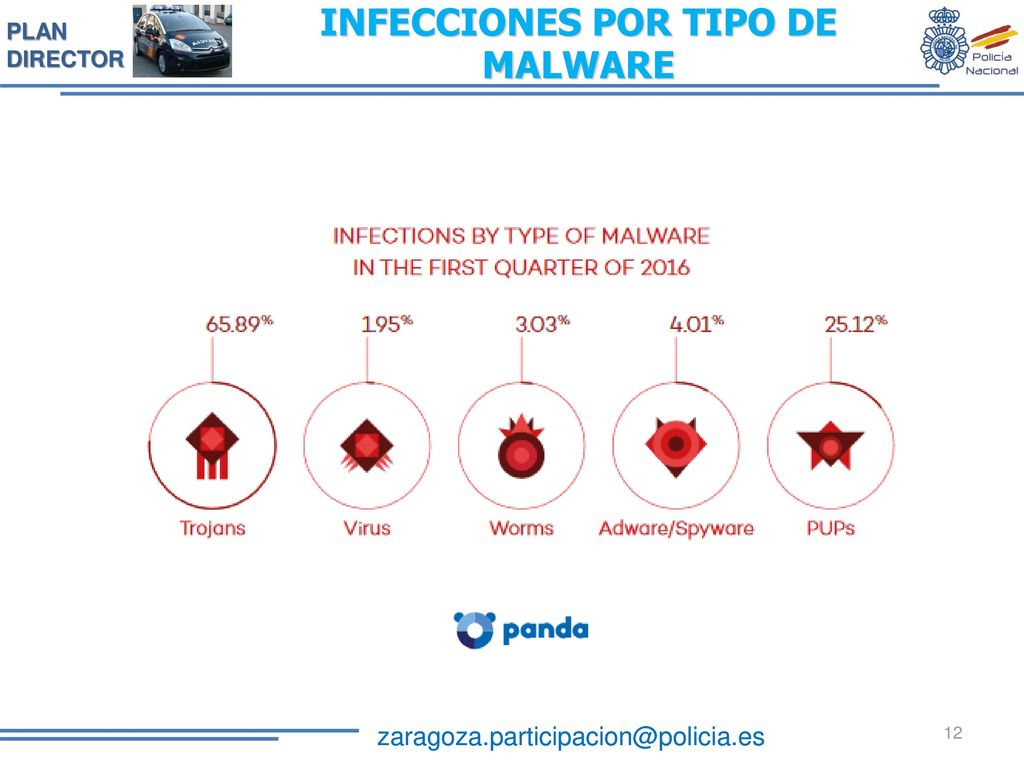 PLAN DIRECTOR

INFECCIONES POR TIPO DE MALWARE

Policía Nacional

INFECTIONS BY TYPE OF MALWARE IN THE FIRST QUARTER OF 2016

65.89%

1.95%

3.03%

4.01%

25.12%

Trojans

Virus

Worms

Adware/Spyware

PUPs

panda

zaragoza.participacion@policia.es

12